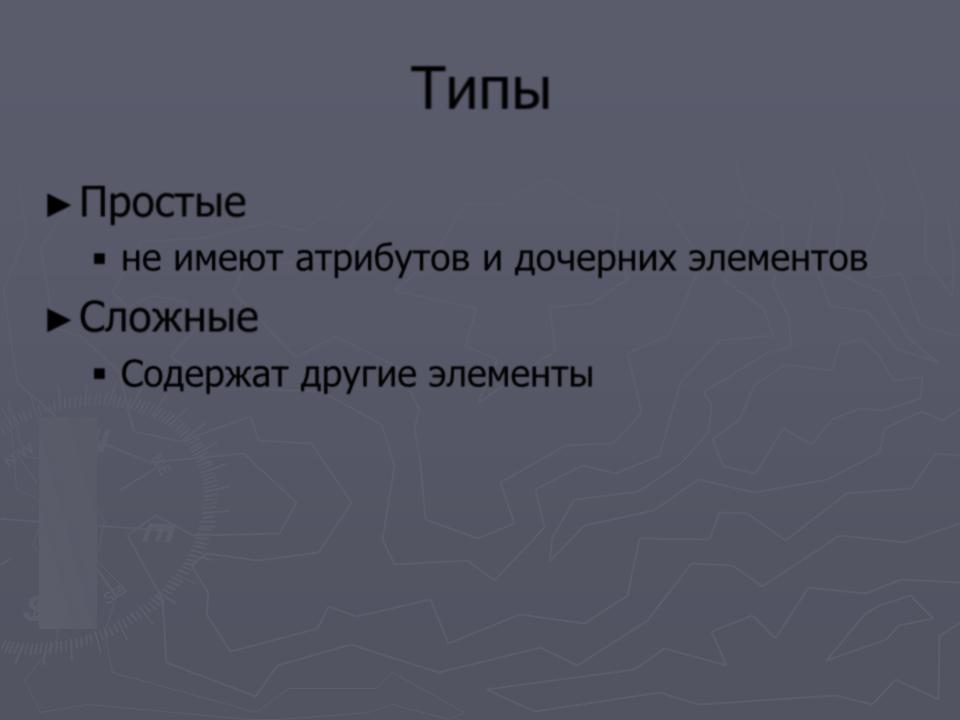 Типы

► Простые

▪ не имеют атрибутов и дочерних элементов

► Сложные

▪ Содержат другие элементы